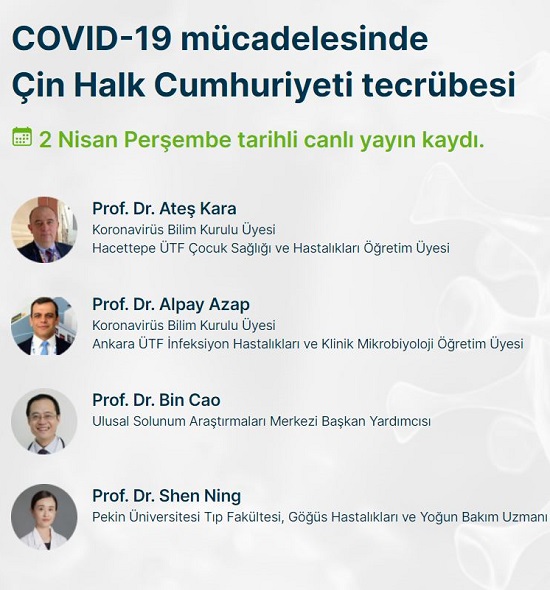 COVID-19 mücadelesinde Çin Halk Cumhuriyeti tecrübesi

2 Nisan Perşembe tarihli canlı yayın kaydı.

Prof. Dr. Ateş Kara
Koronavirüs Bilim Kurulu Üyesi
Hacettepe ÜTF Çocuk Sağlığı ve Hastalıkları Öğretim Üyesi

Prof. Dr. Alpay Azap
Koronavirüs Bilim Kurulu Üyesi
Ankara ÜTF İnfeksiyon Hastalıkları ve Klinik Mikrobiyoloji Öğretim Üyesi

Prof. Dr. Bin Cao
Ulusal Solunum Araştırmaları Merkezi Başkan Yardımcısı

Prof. Dr. Shen Ning
Pekin Üniversitesi Tıp Fakültesi, Göğüs Hastalıkları ve Yoğun Bakım Uzmanı